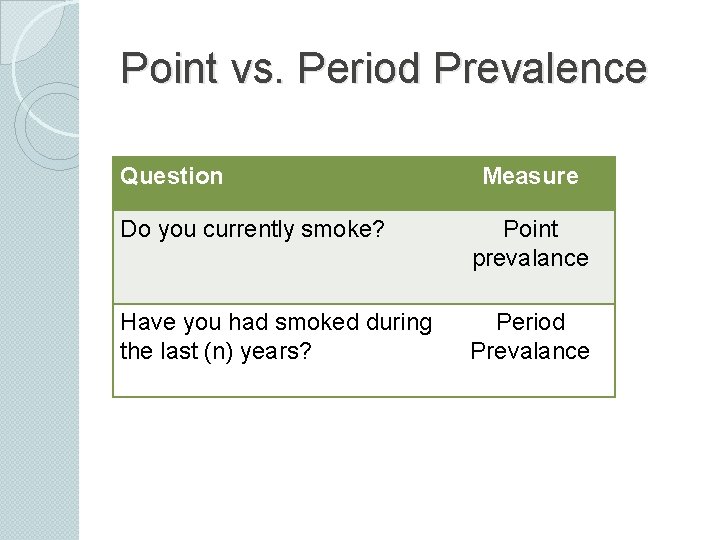 Point vs. Period Prevalence

| Question | Measure |
|---|---|
| Do you currently smoke? | Point prevalance |
| Have you had smoked during the last (n) years? | Period Prevalance |